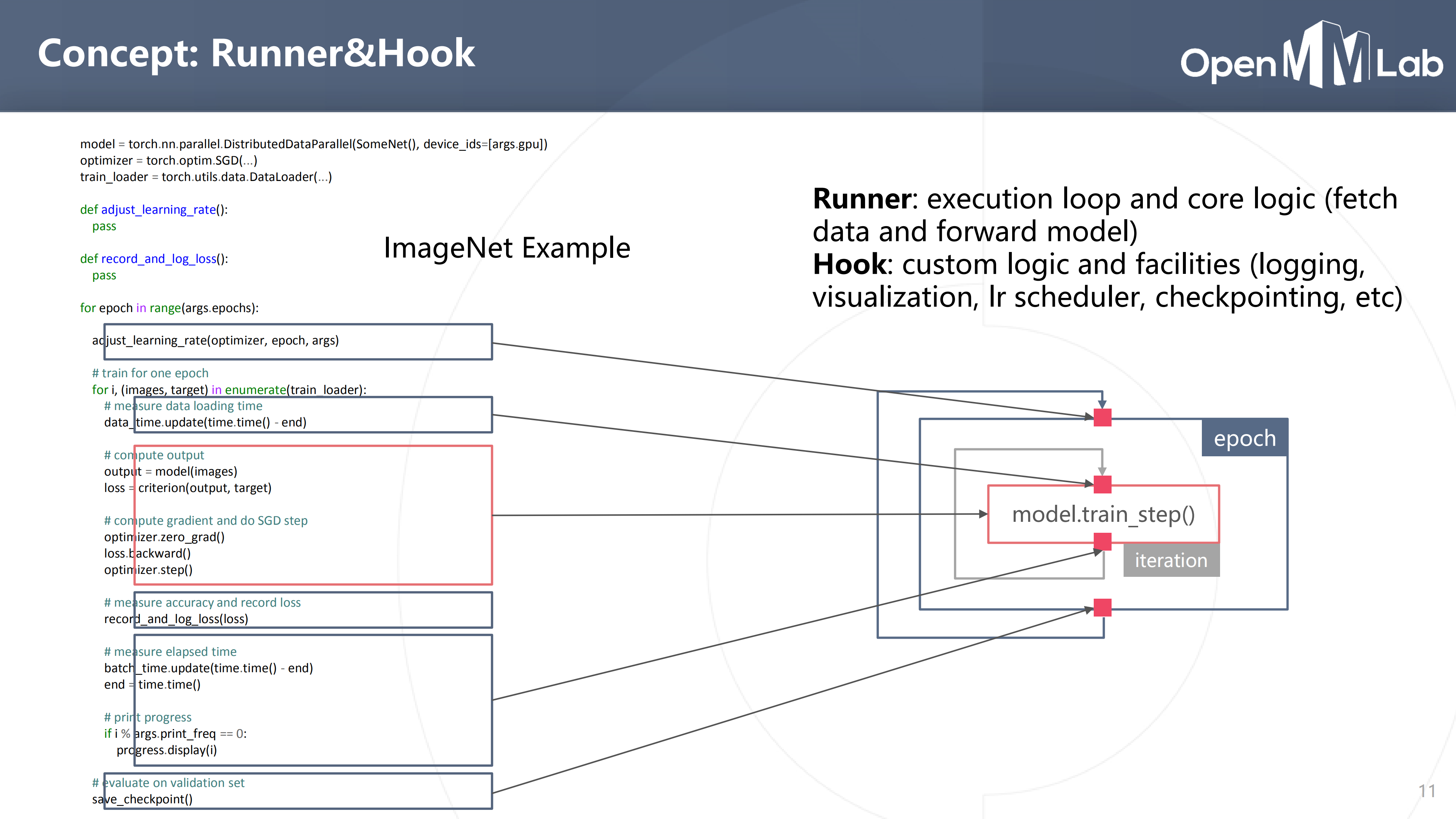 Concept: Runner&Hook

OpenMMLab

model = torch.nn.parallel.DistributedDataParallel(SomeNet(), device_ids=[args.gpu])
optimizer = torch.optim.SGD(...)
train_loader = torch.utils.data.DataLoader(...)

def adjust_learning_rate():
    pass

def record_and_log_loss():
    pass

for epoch in range(args.epochs):

    adjust_learning_rate(optimizer, epoch, args)

    # train for one epoch
    for i, (images, target) in enumerate(train_loader):
        # measure data loading time
        data_time.update(time.time() - end)

        # compute output
        output = model(images)
        loss = criterion(output, target)

        # compute gradient and do SGD step
        optimizer.zero_grad()
        loss.backward()
        optimizer.step()

        # measure accuracy and record loss
        record_and_log_loss(loss)

        # measure elapsed time
        batch_time.update(time.time() - end)
        end = time.time()

        # print progress
        if i % args.print_freq == 0:
            progress.display(i)

    # evaluate on validation set
    save_checkpoint()

ImageNet Example

**Runner**: execution loop and core logic (fetch data and forward model)
**Hook**: custom logic and facilities (logging, visualization, lr scheduler, checkpointing, etc)

epoch

model.train_step()

iteration

11